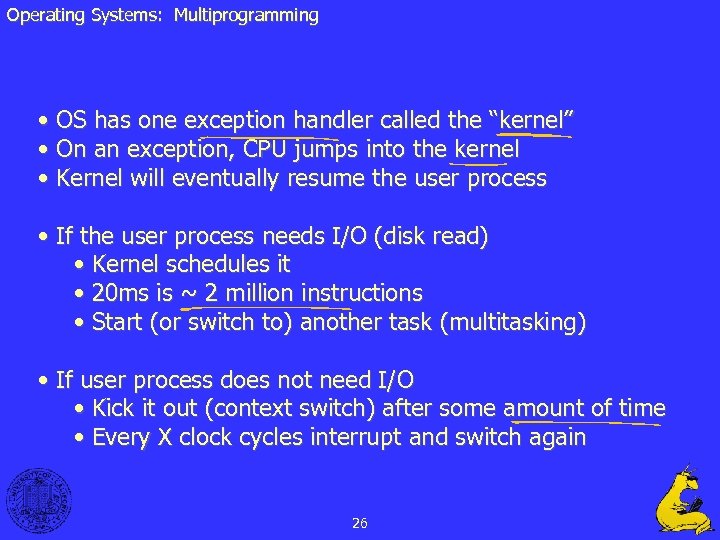 Operating Systems: Multiprogramming

• OS has one exception handler called the "kernel"
• On an exception, CPU jumps into the kernel
• Kernel will eventually resume the user process

• If the user process needs I/O (disk read)
  • Kernel schedules it
  • 20ms is ~ 2 million instructions
  • Start (or switch to) another task (multitasking)

• If user process does not need I/O
  • Kick it out (context switch) after some amount of time
  • Every X clock cycles interrupt and switch again

26